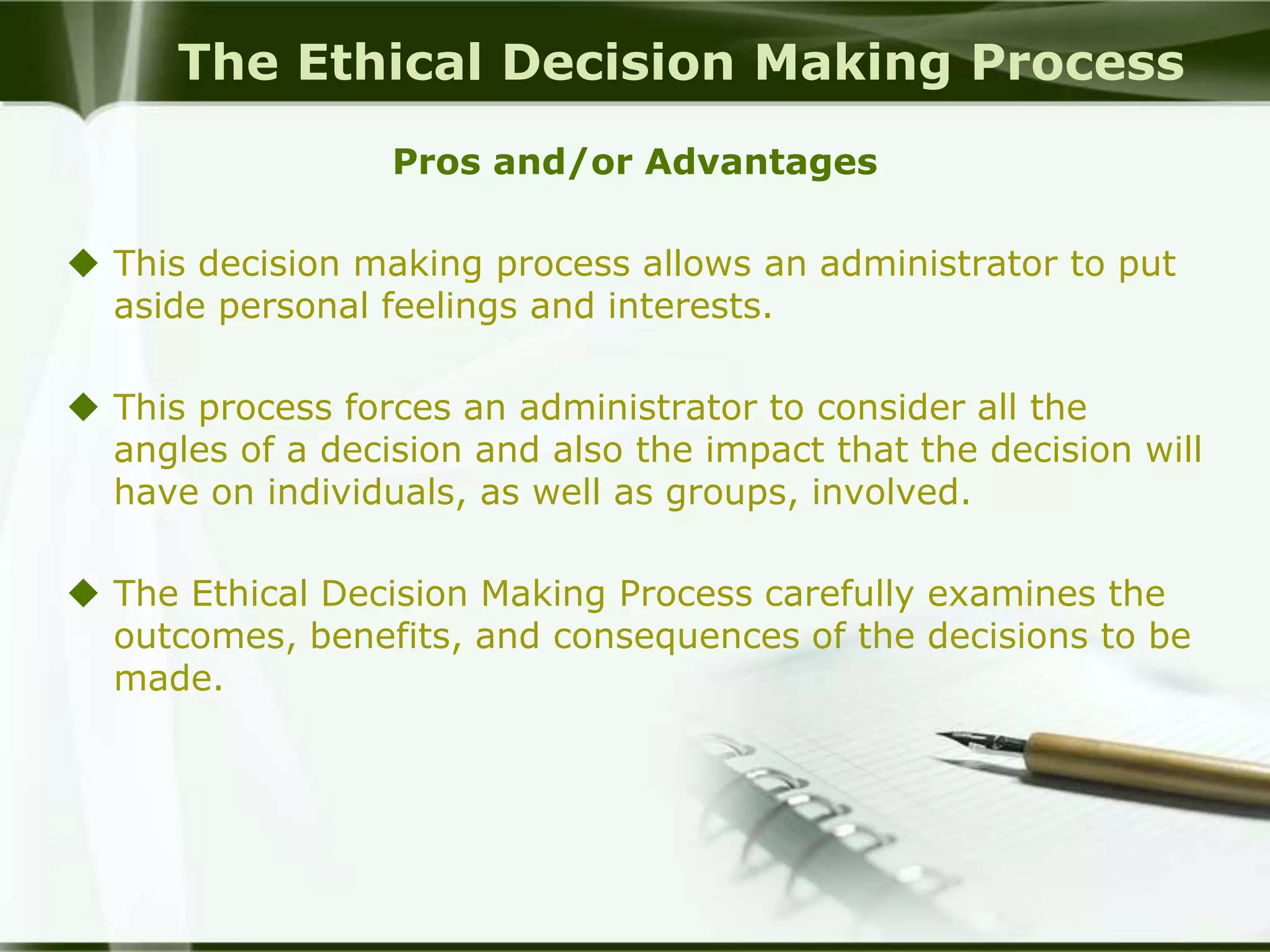 The Ethical Decision Making Process

Pros and/or Advantages

◆ This decision making process allows an administrator to put aside personal feelings and interests.

◆ This process forces an administrator to consider all the angles of a decision and also the impact that the decision will have on individuals, as well as groups, involved.

◆ The Ethical Decision Making Process carefully examines the outcomes, benefits, and consequences of the decisions to be made.